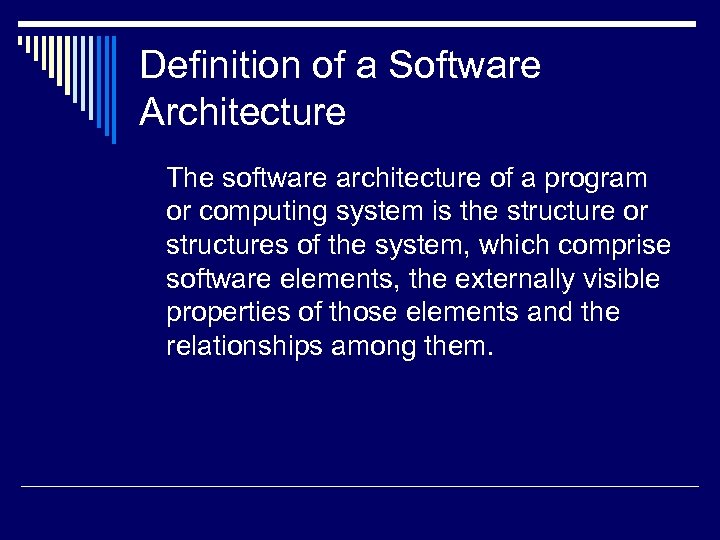 Definition of a Software Architecture

The software architecture of a program or computing system is the structure or structures of the system, which comprise software elements, the externally visible properties of those elements and the relationships among them.